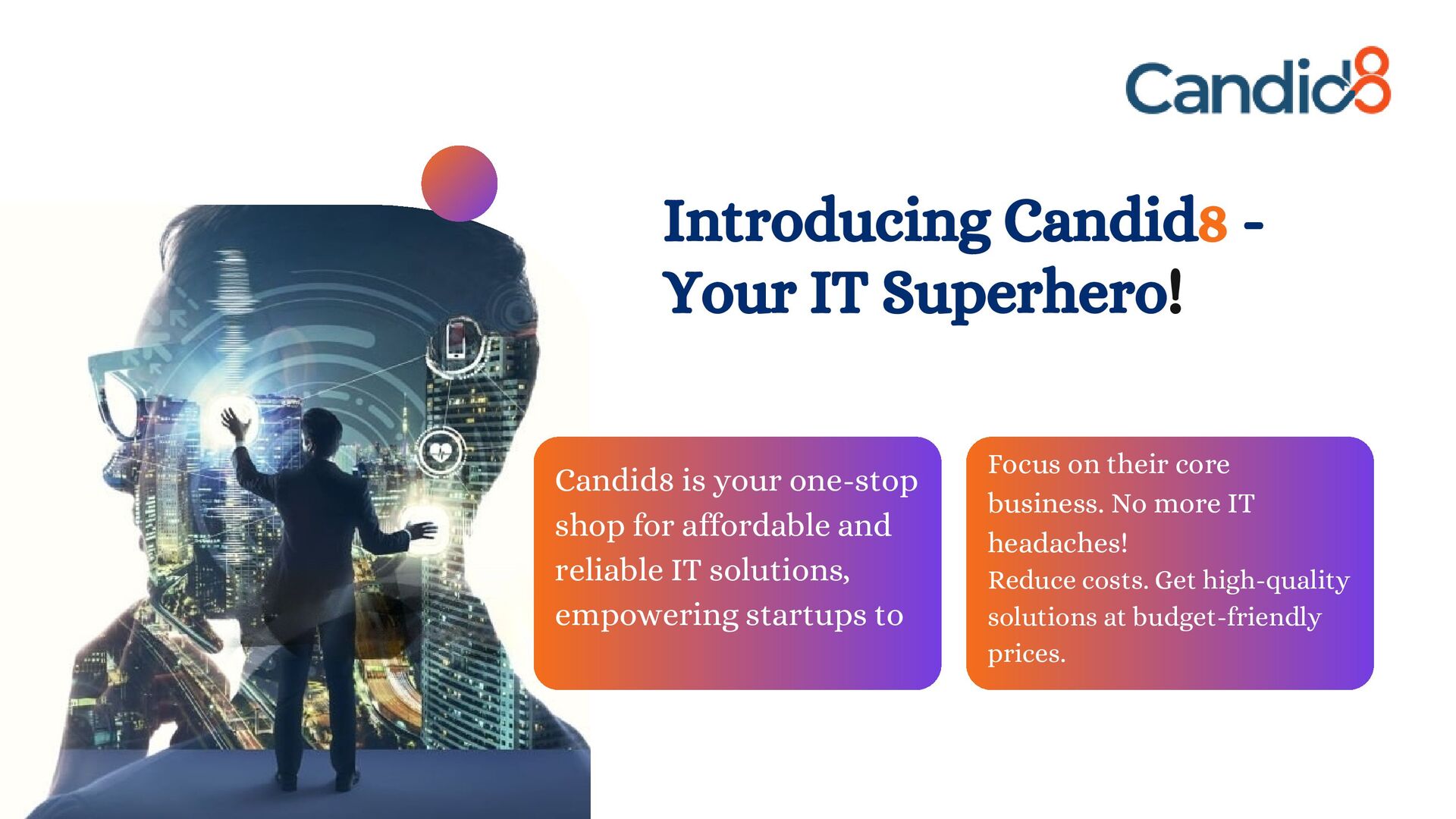 Candid8

Introducing Candid8 - Your IT Superhero!

Candid8 is your one-stop shop for affordable and reliable IT solutions, empowering startups to

Focus on their core business. No more IT headaches!
Reduce costs. Get high-quality solutions at budget-friendly prices.